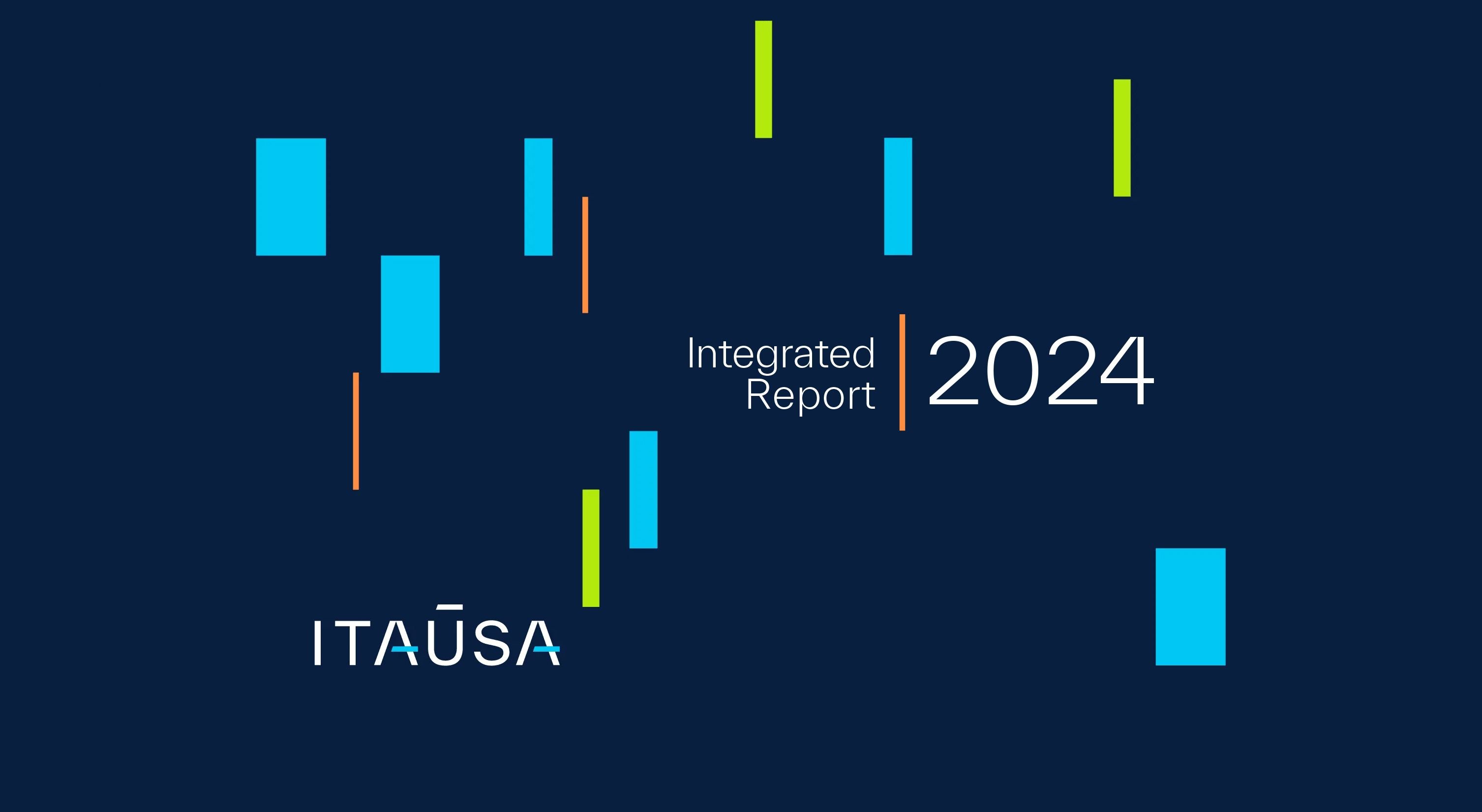 Integrated Report 2024

ITAŪSA